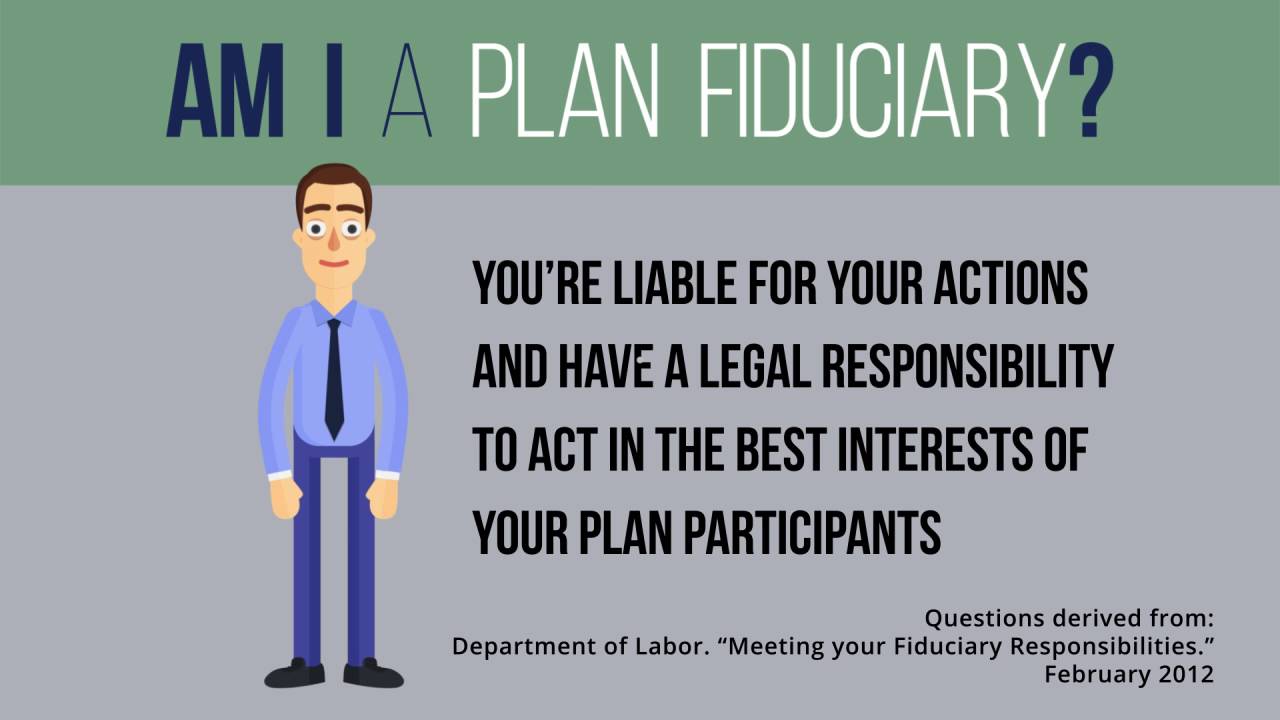 AM I A PLAN FIDUCIARY?

YOU'RE LIABLE FOR YOUR ACTIONS AND HAVE A LEGAL RESPONSIBILITY TO ACT IN THE BEST INTERESTS OF YOUR PLAN PARTICIPANTS

Questions derived from:
Department of Labor. "Meeting your Fiduciary Responsibilities."
February 2012